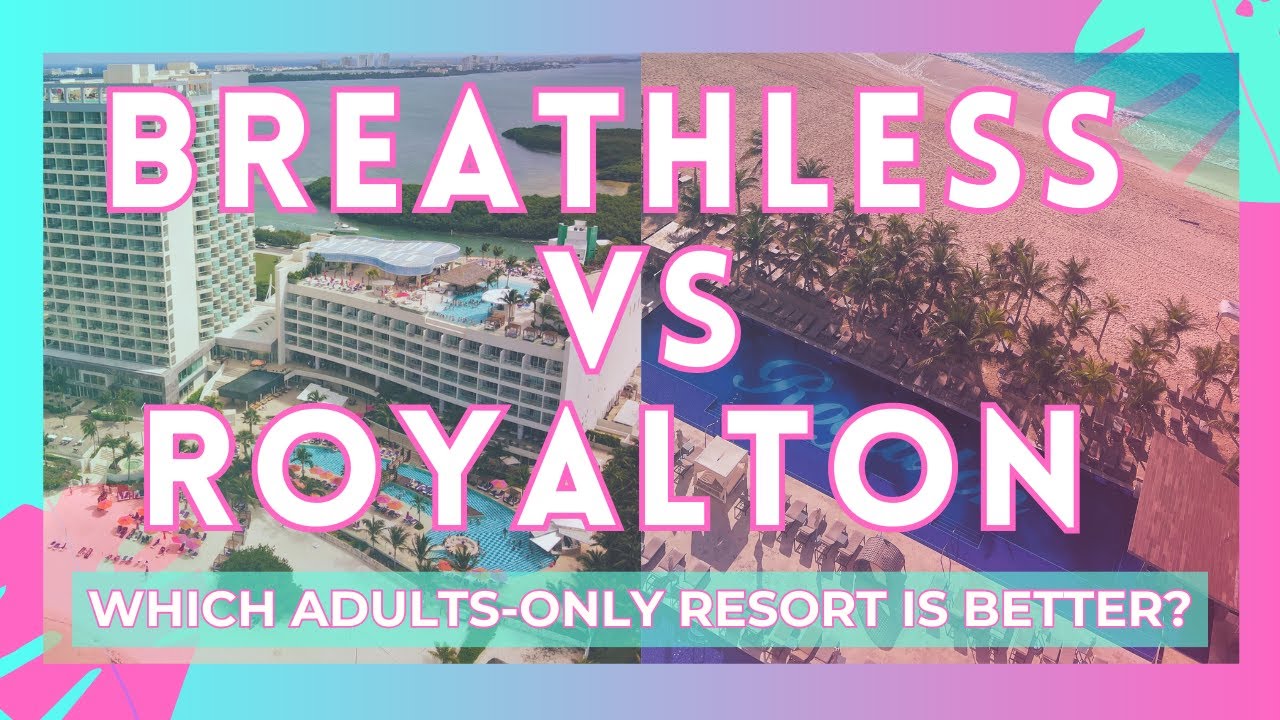 BREATHLESS
VS
ROYALTON

WHICH ADULTS-ONLY RESORT IS BETTER?